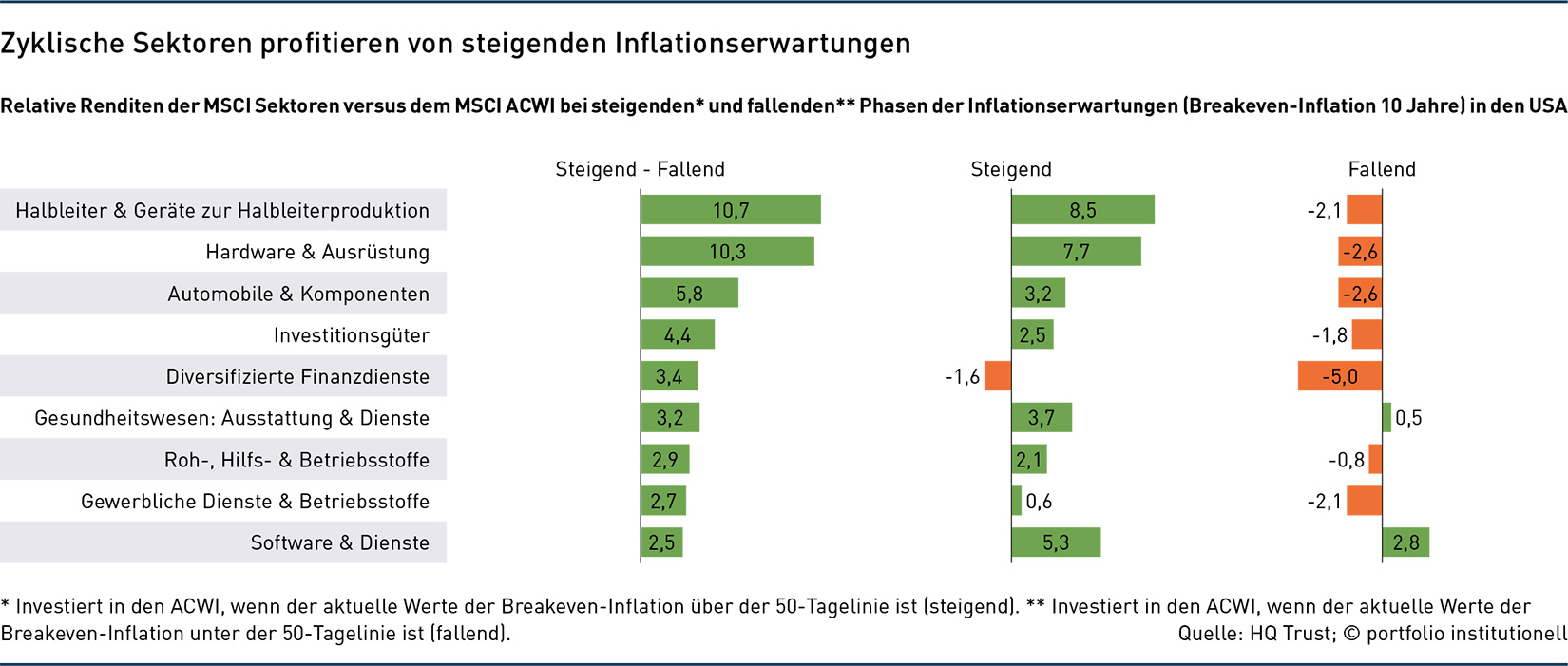 Zyklische Sektoren profitieren von steigenden Inflationserwartungen

Relative Renditen der MSCI Sektoren versus dem MSCI ACWI bei steigenden* und fallenden** Phasen der Inflationserwartungen (Breakeven-Inflation 10 Jahre) in den USA

| | Steigend - Fallend | Steigend | Fallend |
|---|---|---|---|
| Halbleiter & Geräte zur Halbleiterproduktion | 10,7 | 8,5 | -2,1 |
| Hardware & Ausrüstung | 10,3 | 7,7 | -2,6 |
| Automobile & Komponenten | 5,8 | 3,2 | -2,6 |
| Investitionsgüter | 4,4 | 2,5 | -1,8 |
| Diversifizierte Finanzdienste | 3,4 | -1,6 | -5,0 |
| Gesundheitswesen: Ausstattung & Dienste | 3,2 | 3,7 | 0,5 |
| Roh-, Hilfs- & Betriebsstoffe | 2,9 | 2,1 | -0,8 |
| Gewerbliche Dienste & Betriebsstoffe | 2,7 | 0,6 | -2,1 |
| Software & Dienste | 2,5 | 5,3 | 2,8 |

* Investiert in den ACWI, wenn der aktuelle Werte der Breakeven-Inflation über der 50-Tagelinie ist (steigend). ** Investiert in den ACWI, wenn der aktuelle Werte der Breakeven-Inflation unter der 50-Tagelinie ist (fallend).

Quelle: HQ Trust; © portfolio institutionell